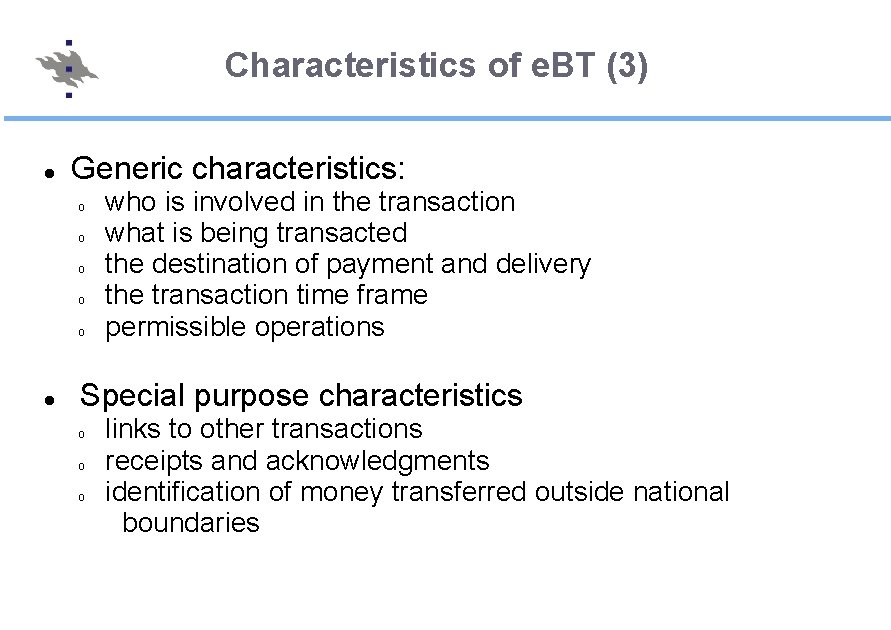 Characteristics of eBT (3)

- Generic characteristics:
  - who is involved in the transaction
  - what is being transacted
  - the destination of payment and delivery
  - the transaction time frame
  - permissible operations

- Special purpose characteristics
  - links to other transactions
  - receipts and acknowledgments
  - identification of money transferred outside national boundaries